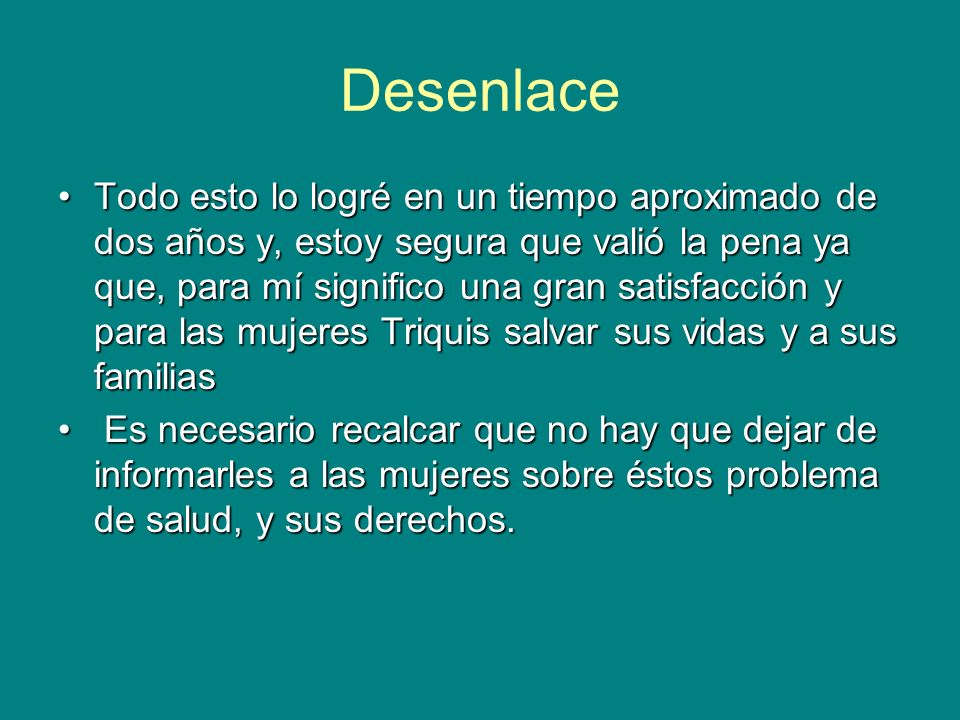 Desenlace

• Todo esto lo logré en un tiempo aproximado de dos años y, estoy segura que valió la pena ya que, para mí significo una gran satisfacción y para las mujeres Triquis salvar sus vidas y a sus familias

• Es necesario recalcar que no hay que dejar de informarles a las mujeres sobre éstos problema de salud, y sus derechos.